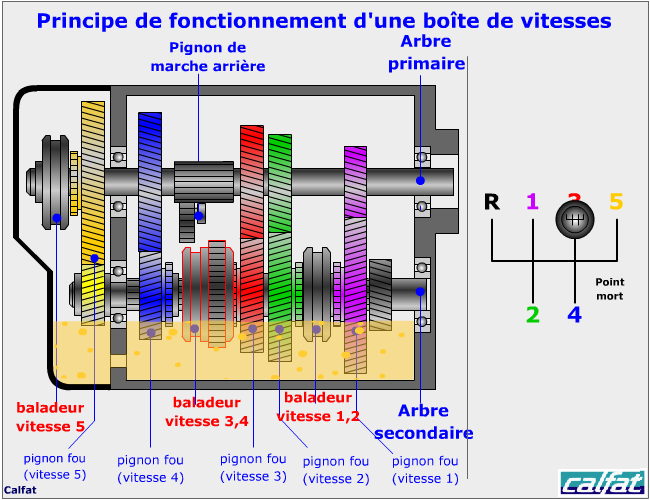 Principe de fonctionnement d'une boîte de vitesses

Pignon de marche arrière

Arbre primaire

R 1 3 5

2 4

Point mort

baladeur vitesse 5

baladeur vitesse 3,4

baladeur vitesse 1,2

Arbre secondaire

pignon fou (vitesse 5)

pignon fou (vitesse 4)

pignon fou (vitesse 3)

pignon fou (vitesse 2)

pignon fou (vitesse 1)

Calfat

calfat